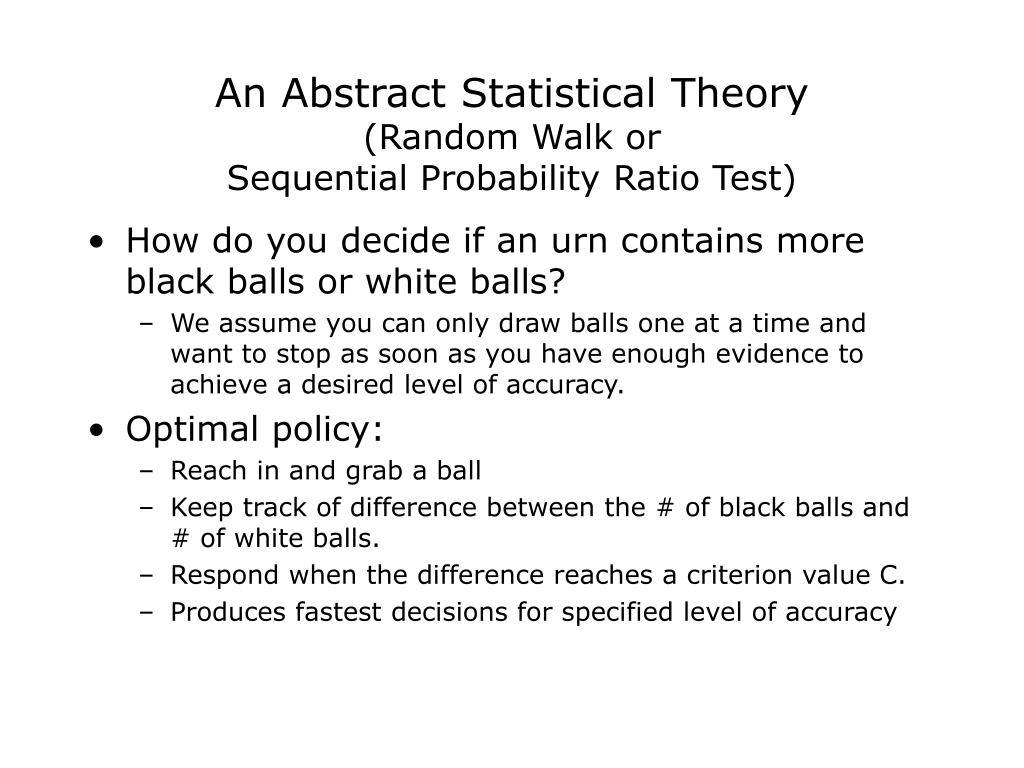 An Abstract Statistical Theory
(Random Walk or
Sequential Probability Ratio Test)

• How do you decide if an urn contains more black balls or white balls?
– We assume you can only draw balls one at a time and want to stop as soon as you have enough evidence to achieve a desired level of accuracy.

• Optimal policy:
– Reach in and grab a ball
– Keep track of difference between the # of black balls and # of white balls.
– Respond when the difference reaches a criterion value C.
– Produces fastest decisions for specified level of accuracy